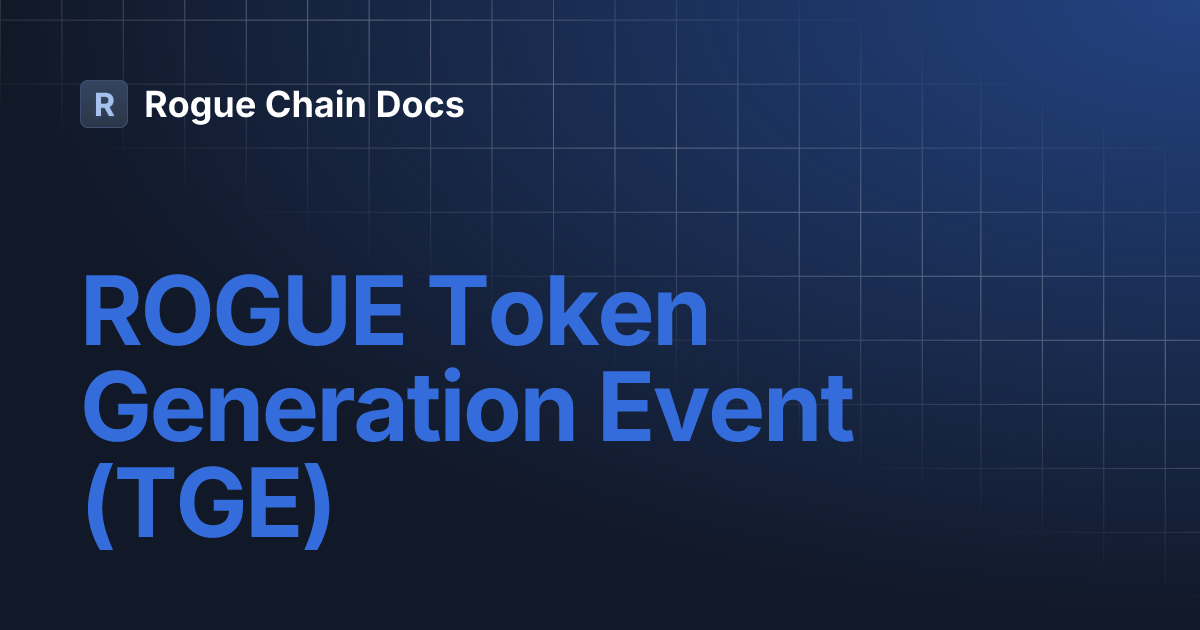 R Rogue Chain Docs

ROGUE Token Generation Event (TGE)